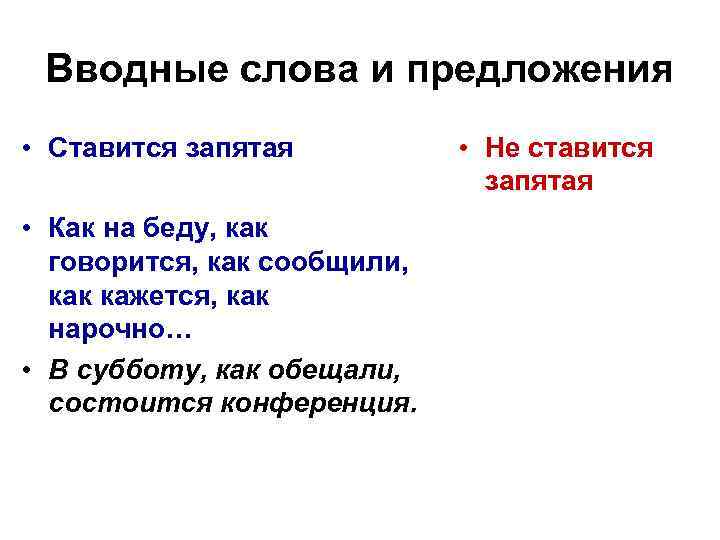 Вводные слова и предложения

• Ставится запятая

• Как на беду, как говорится, как сообщили, как кажется, как нарочно…

• В субботу, как обещали, состоится конференция.

• Не ставится запятая